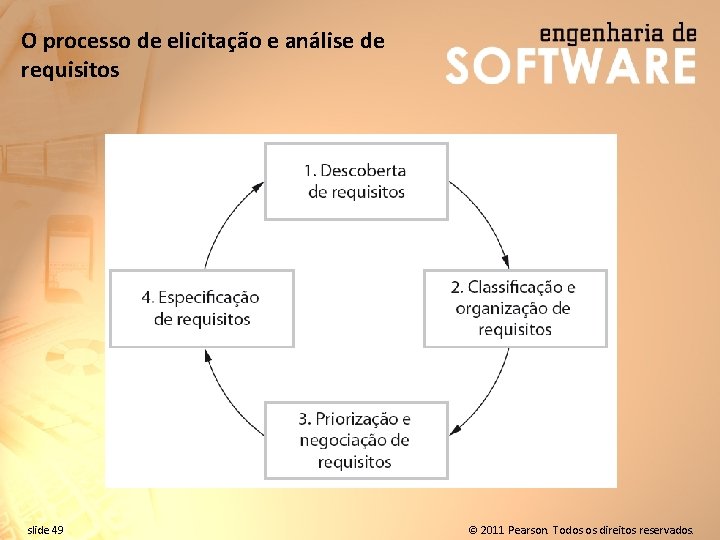 O processo de elicitação e análise de requisitos

engenharia de
SOFTWARE

1. Descoberta de requisitos

2. Classificação e organização de requisitos

3. Priorização e negociação de requisitos

4. Especificação de requisitos

slide 49

© 2011 Pearson. Todos os direitos reservados.